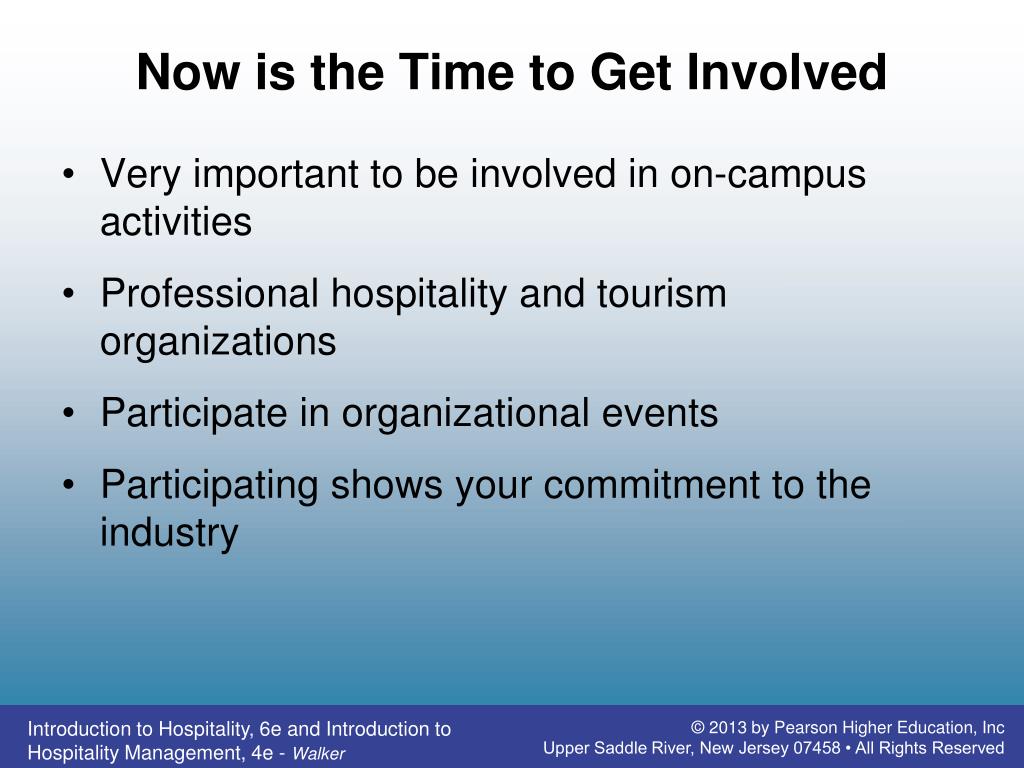 Now is the Time to Get Involved

• Very important to be involved in on-campus activities
• Professional hospitality and tourism organizations
• Participate in organizational events
• Participating shows your commitment to the industry

Introduction to Hospitality, 6e and Introduction to Hospitality Management, 4e - Walker

© 2013 by Pearson Higher Education, Inc
Upper Saddle River, New Jersey 07458 • All Rights Reserved